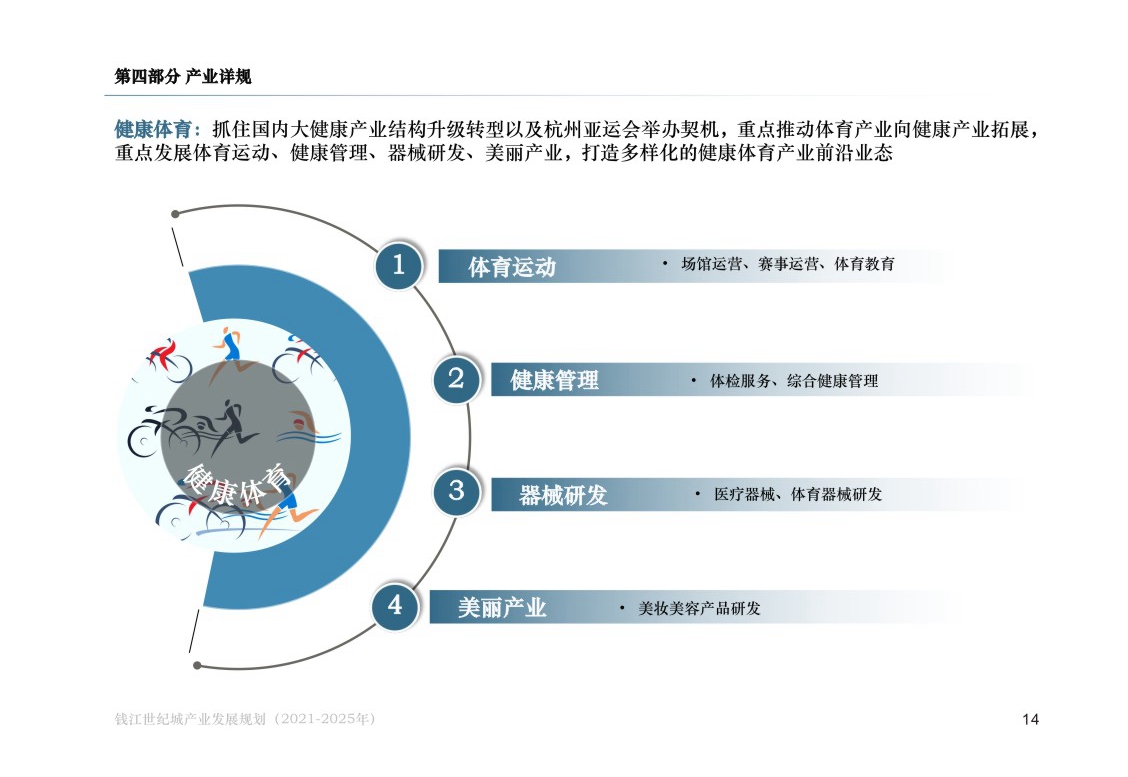 第四部分 产业详规

健康体育：抓住国内大健康产业结构升级转型以及杭州亚运会举办契机，重点推动体育产业向健康产业拓展，重点发展体育运动、健康管理、器械研发、美丽产业，打造多样化的健康体育产业前沿业态

健康体育

1 体育运动
• 场馆运营、赛事运营、体育教育

2 健康管理
• 体检服务、综合健康管理

3 器械研发
• 医疗器械、体育器械研发

4 美丽产业
• 美妆美容产品研发

钱江世纪城产业发展规划（2021-2025年）

14